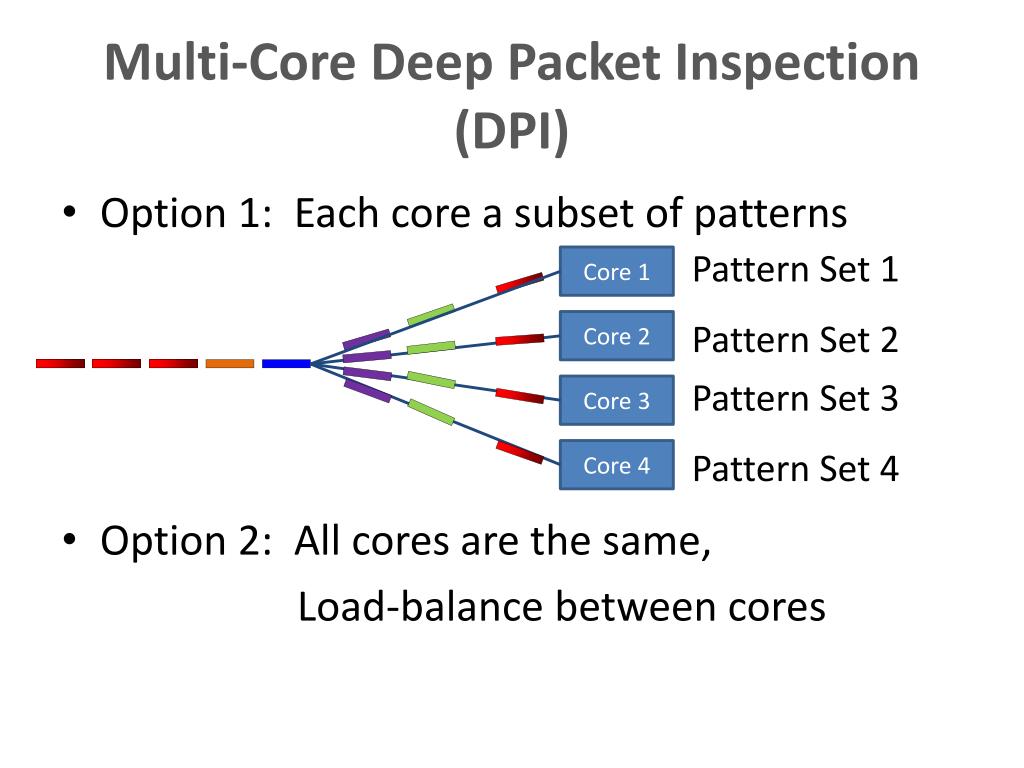 Multi-Core Deep Packet Inspection (DPI)

• Option 1: Each core a subset of patterns

Core 1 Pattern Set 1

Core 2 Pattern Set 2

Core 3 Pattern Set 3

Core 4 Pattern Set 4

• Option 2: All cores are the same,

Load-balance between cores